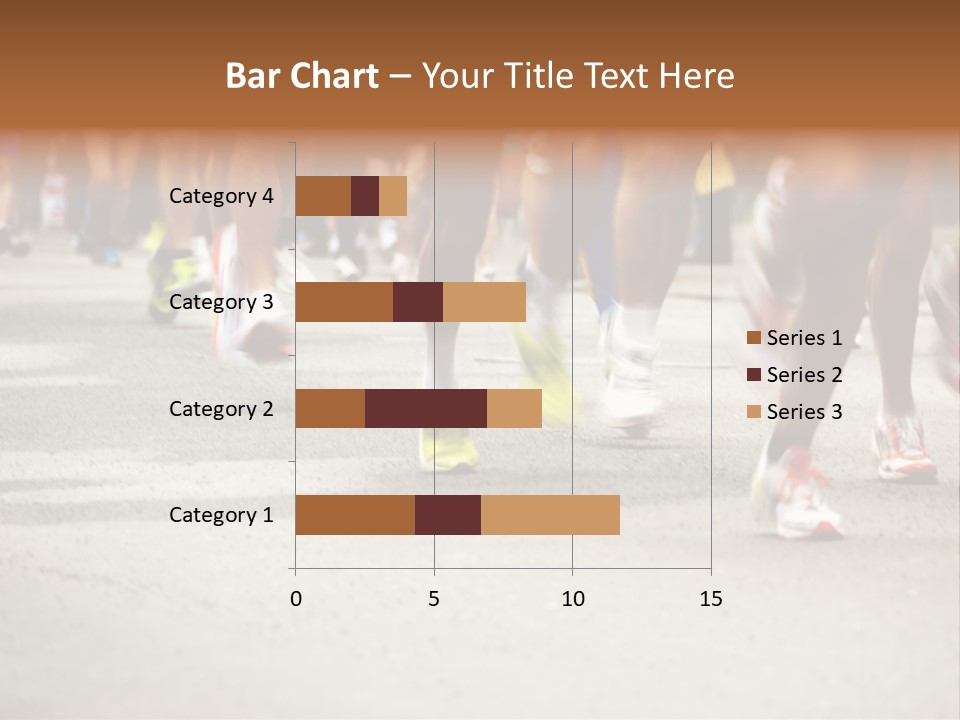 Bar Chart – Your Title Text Here

Category 4
Category 3
Category 2
Category 1

0
5
10
15

Series 1
Series 2
Series 3